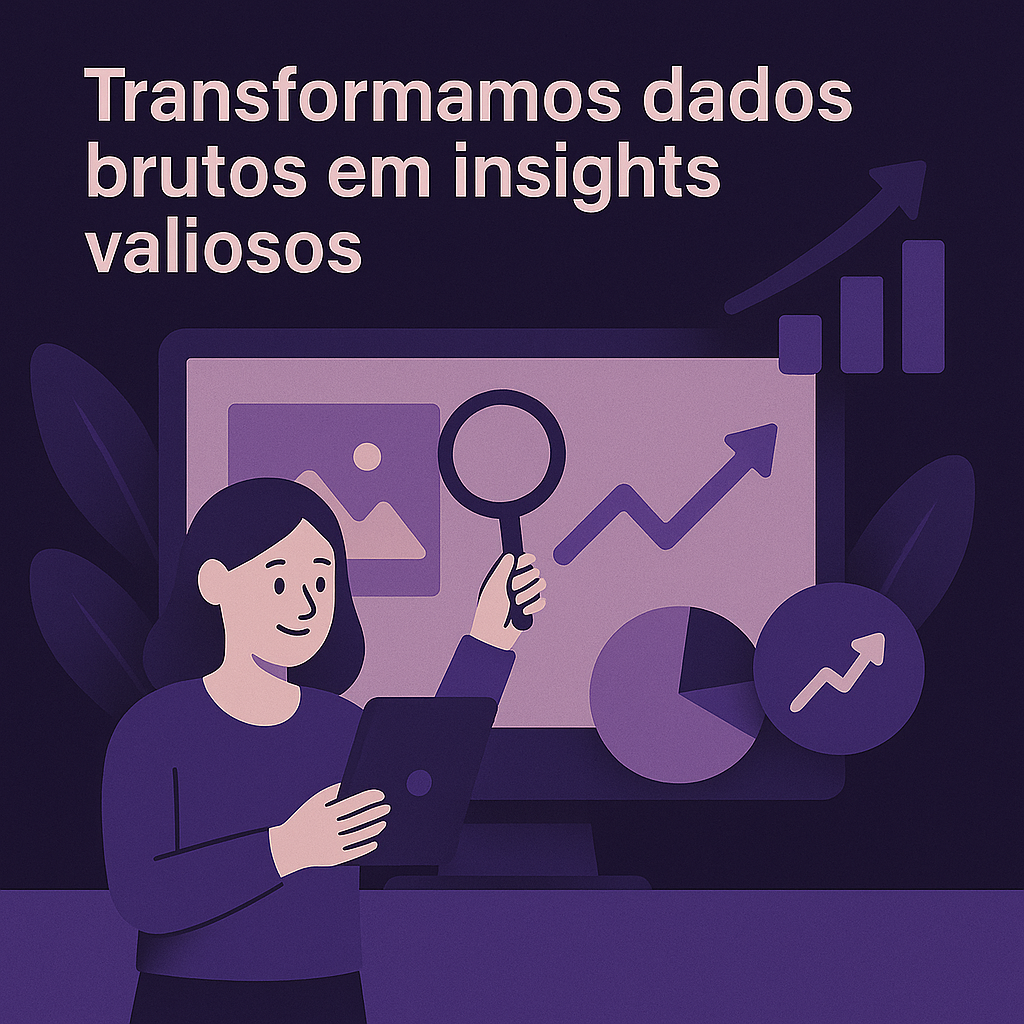 Transformamos dados brutos em insights valiosos